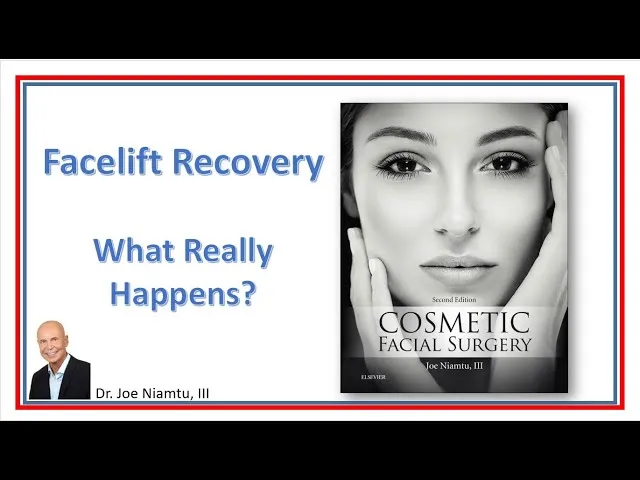 Facelift Recovery

What Really Happens?

Dr. Joe Niamtu, III

Second Edition

COSMETIC FACIAL SURGERY

Joe Niamtu, III

ELSEVIER